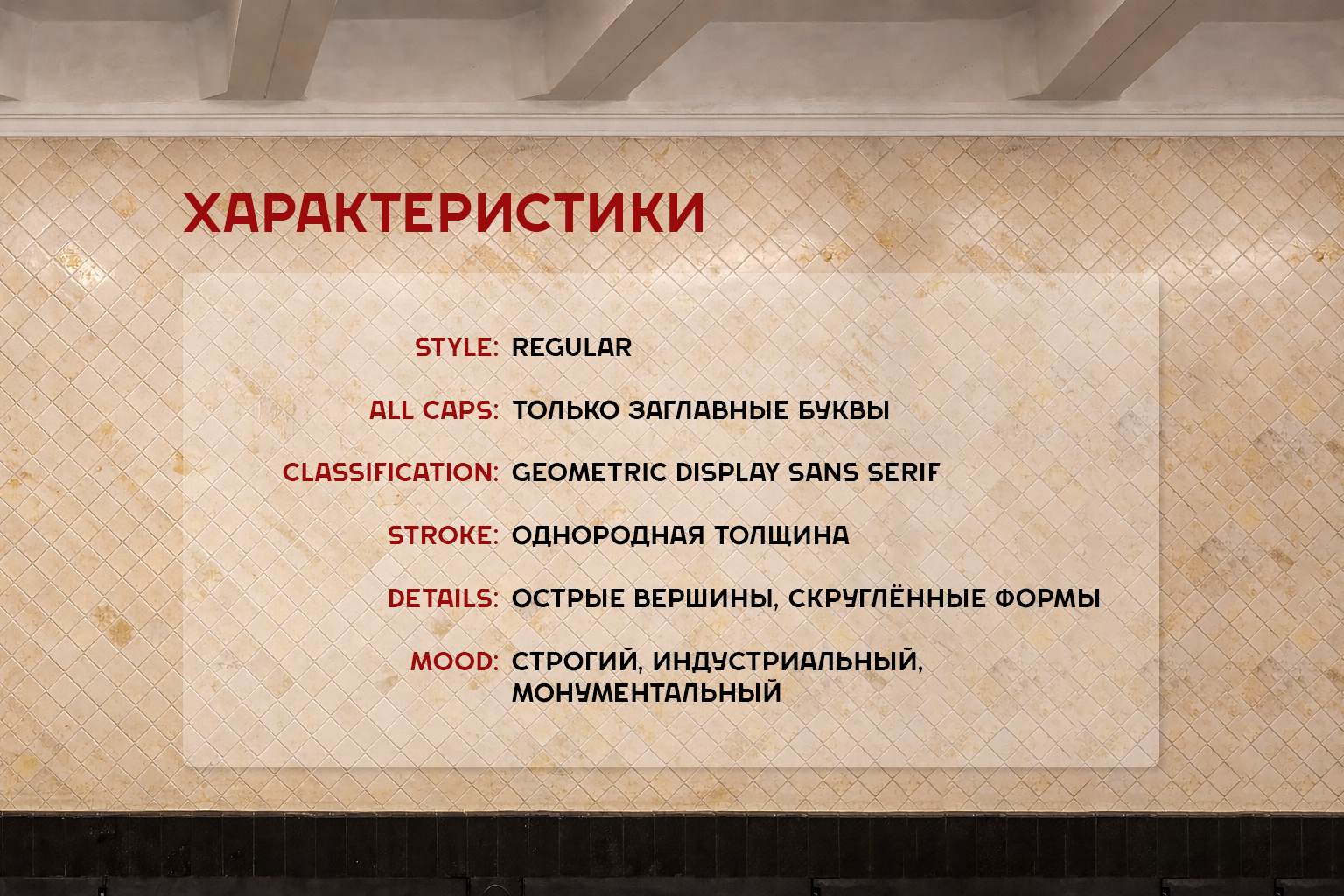 ХАРАКТЕРИСТИКИ

STYLE: REGULAR

ALL CAPS: ТОЛЬКО ЗАГЛАВНЫЕ БУКВЫ

CLASSIFICATION: GEOMETRIC DISPLAY SANS SERIF

STROKE: ОДНОРОДНАЯ ТОЛЩИНА

DETAILS: ОСТРЫЕ ВЕРШИНЫ, СКРУГЛЁННЫЕ ФОРМЫ

MOOD: СТРОГИЙ, ИНДУСТРИАЛЬНЫЙ, МОНУМЕНТАЛЬНЫЙ